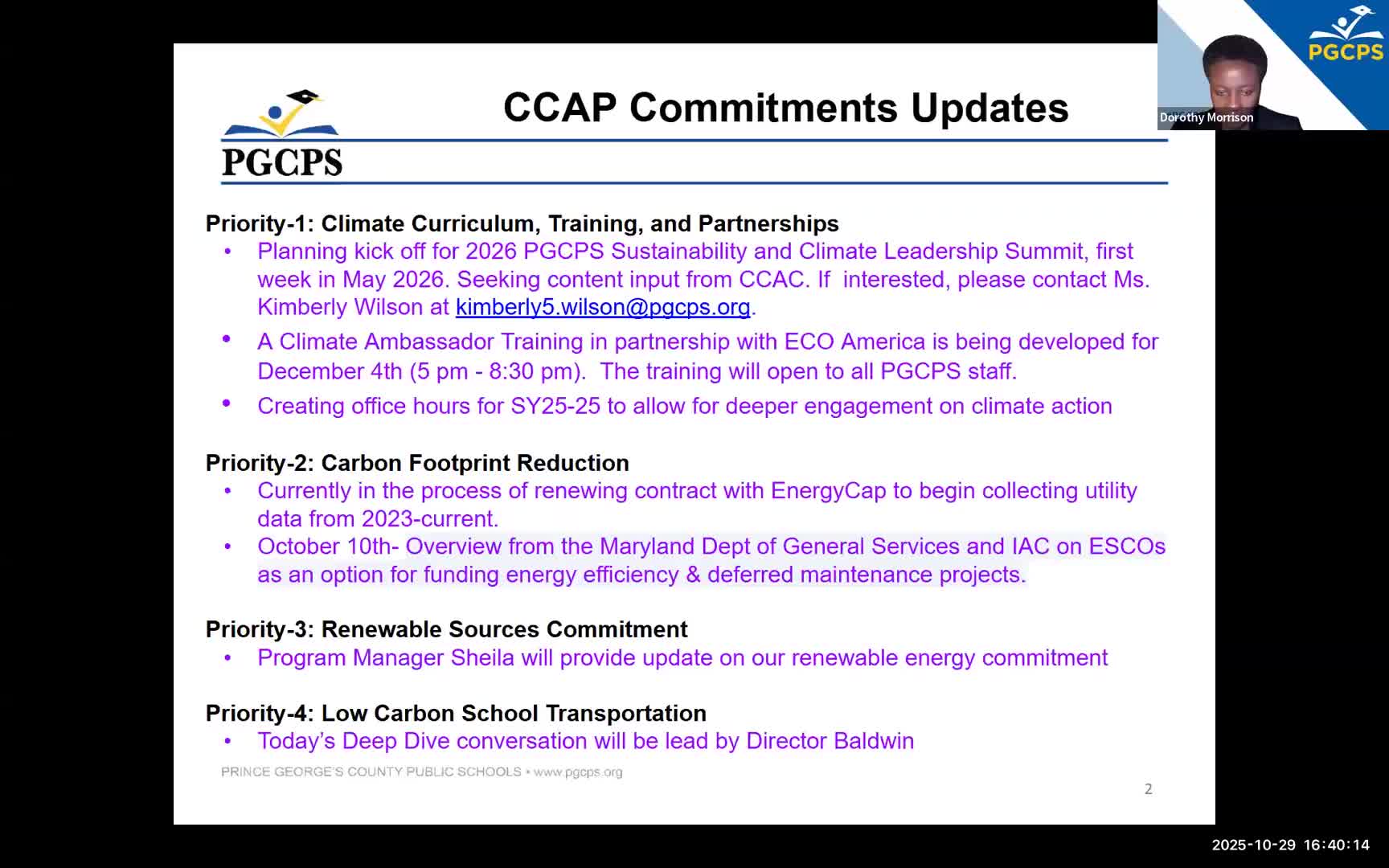 PGCPS

Dorothy Morrison

PGCPS

CCAP Commitments Updates

Priority-1: Climate Curriculum, Training, and Partnerships
• Planning kick off for 2026 PGCPS Sustainability and Climate Leadership Summit, first week in May 2026. Seeking content input from CCAC. If interested, please contact Ms. Kimberly Wilson at kimberly5.wilson@pgcps.org.
• A Climate Ambassador Training in partnership with ECO America is being developed for December 4th (5 pm - 8:30 pm). The training will open to all PGCPS staff.
• Creating office hours for SY25-25 to allow for deeper engagement on climate action

Priority-2: Carbon Footprint Reduction
• Currently in the process of renewing contract with EnergyCap to begin collecting utility data from 2023-current.
• October 10th- Overview from the Maryland Dept of General Services and IAC on ESCOs as an option for funding energy efficiency & deferred maintenance projects.

Priority-3: Renewable Sources Commitment
• Program Manager Sheila will provide update on our renewable energy commitment

Priority-4: Low Carbon School Transportation
• Today's Deep Dive conversation will be lead by Director Baldwin

PRINCE GEORGE'S COUNTY PUBLIC SCHOOLS • www.pgcps.org

2

2025-10-29 16:40:14